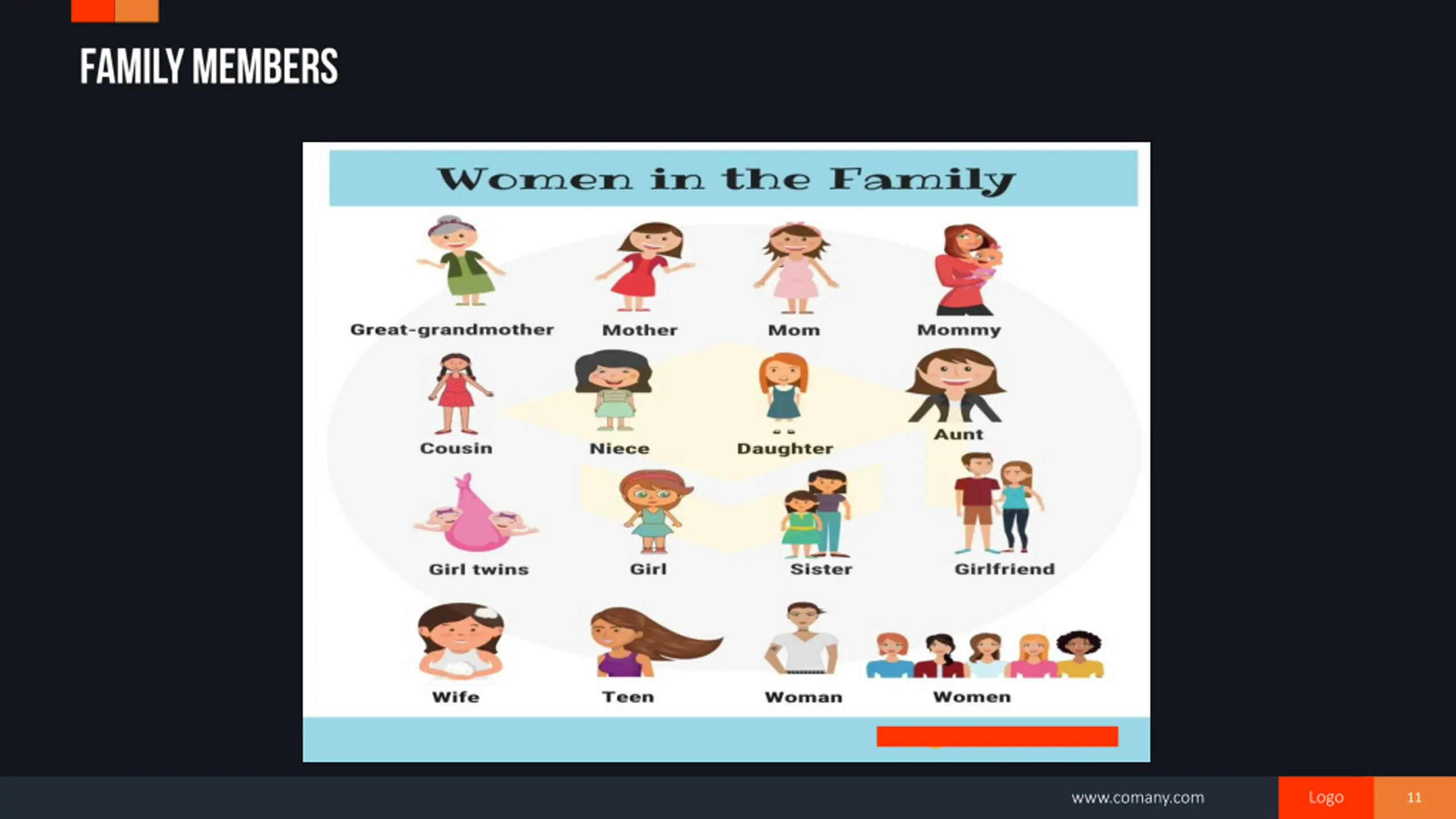 FAMILY MEMBERS

Women in the Family

Great-grandmother

Mother

Mom

Mommy

Cousin

Niece

Daughter

Aunt

Girl twins

Girl

Sister

Girlfriend

Wife

Teen

Woman

Women

www.comany.com

Logo

11